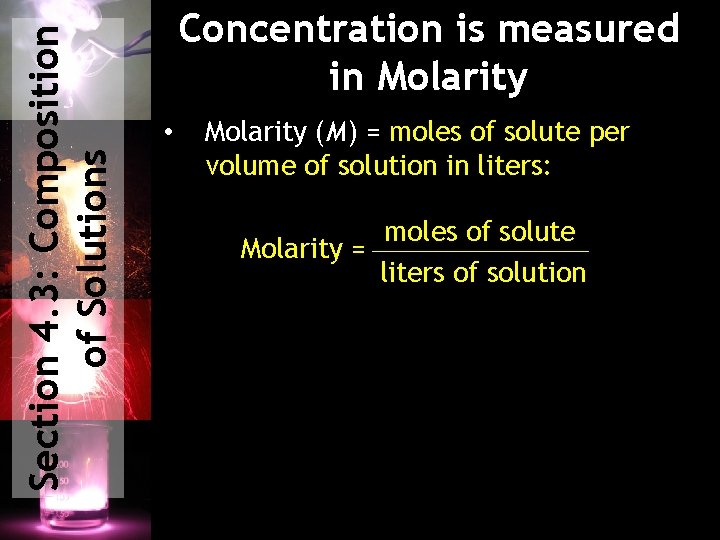 Section 4.3: Composition of Solutions

Concentration is measured in Molarity

• Molarity ($M$) = moles of solute per volume of solution in liters:

$\text{Molarity} = \frac{\text{moles of solute}}{\text{liters of solution}}$